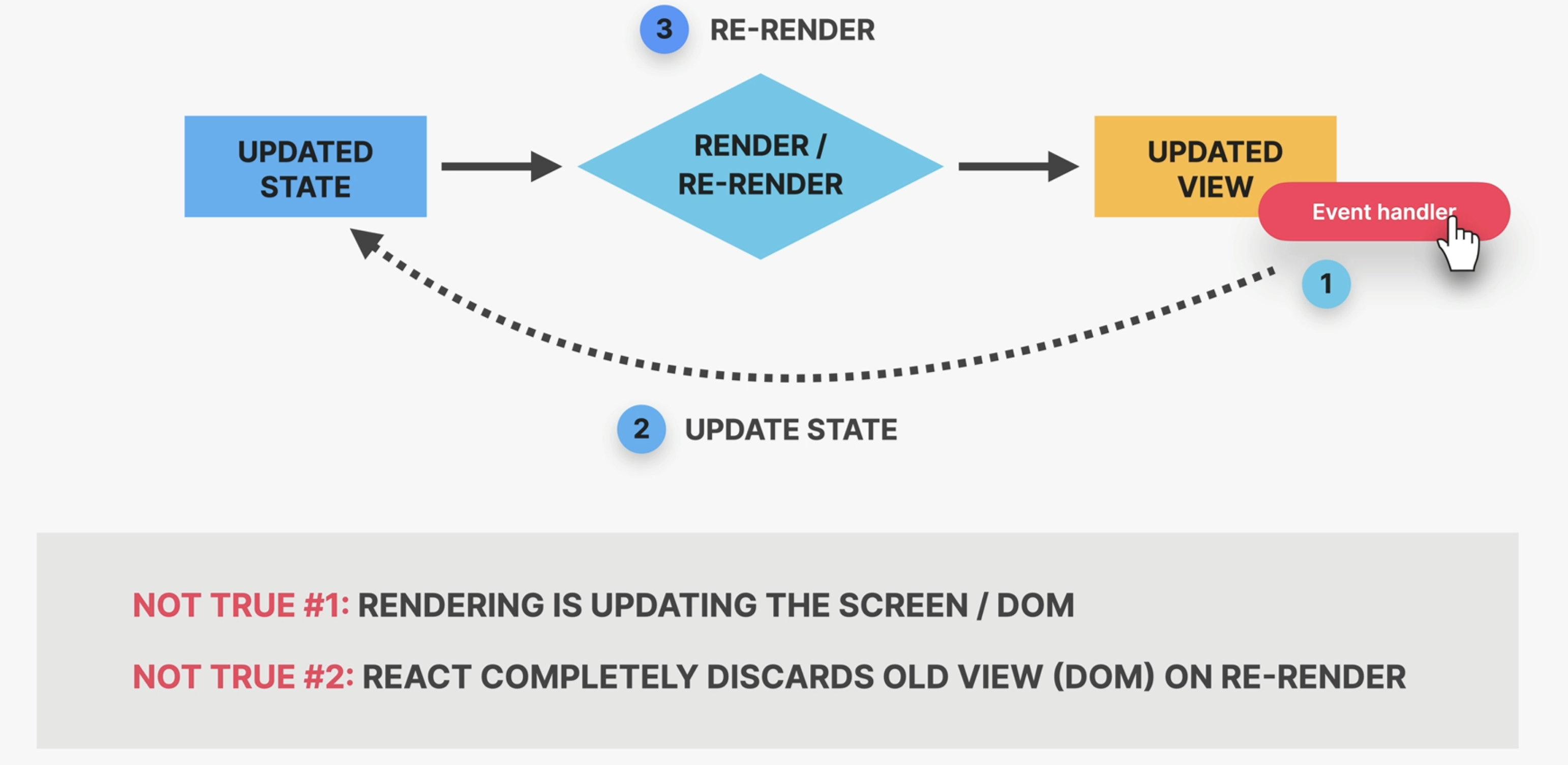 3 RE-RENDER

UPDATED STATE

RENDER / RE-RENDER

UPDATED VIEW

Event handler

1

2 UPDATE STATE

NOT TRUE #1: RENDERING IS UPDATING THE SCREEN / DOM

NOT TRUE #2: REACT COMPLETELY DISCARDS OLD VIEW (DOM) ON RE-RENDER